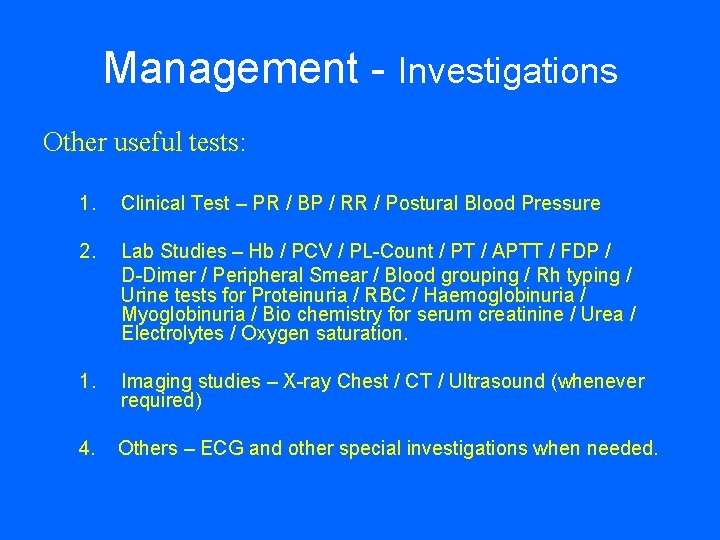 Management - Investigations

Other useful tests:

1. Clinical Test – PR / BP / RR / Postural Blood Pressure

2. Lab Studies – Hb / PCV / PL-Count / PT / APTT / FDP / D-Dimer / Peripheral Smear / Blood grouping / Rh typing / Urine tests for Proteinuria / RBC / Haemoglobinuria / Myoglobinuria / Bio chemistry for serum creatinine / Urea / Electrolytes / Oxygen saturation.

1. Imaging studies – X-ray Chest / CT / Ultrasound (whenever required)

4. Others – ECG and other special investigations when needed.